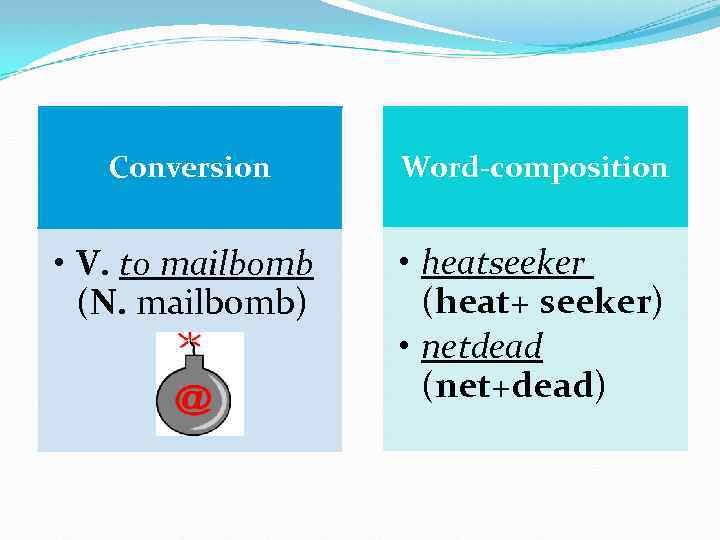 Conversion

• V. to mailbomb (N. mailbomb)

@

Word-composition

• heatseeker (heat+ seeker)
• netdead (net+dead)